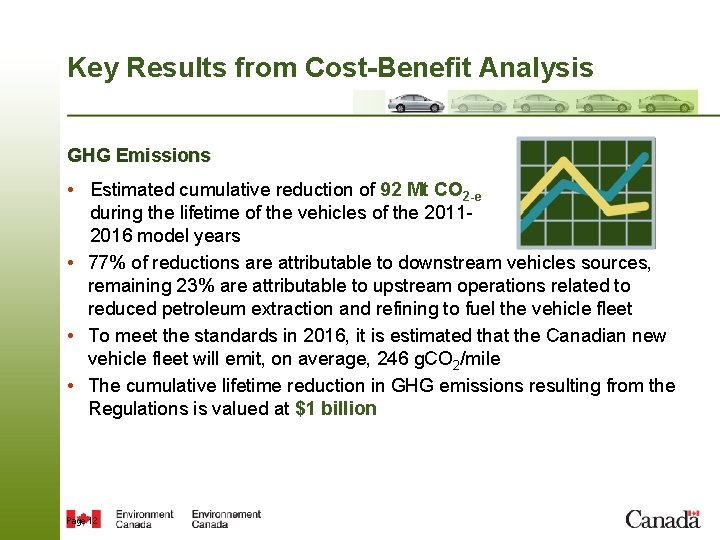 Key Results from Cost-Benefit Analysis

GHG Emissions

• Estimated cumulative reduction of 92 Mt $CO_{2-e}$ during the lifetime of the vehicles of the 2011-2016 model years

• 77% of reductions are attributable to downstream vehicles sources, remaining 23% are attributable to upstream operations related to reduced petroleum extraction and refining to fuel the vehicle fleet

• To meet the standards in 2016, it is estimated that the Canadian new vehicle fleet will emit, on average, 246 $gCO_2$/mile

• The cumulative lifetime reduction in GHG emissions resulting from the Regulations is valued at $1 billion

Page 12

Environment Canada Environnement Canada

Canada